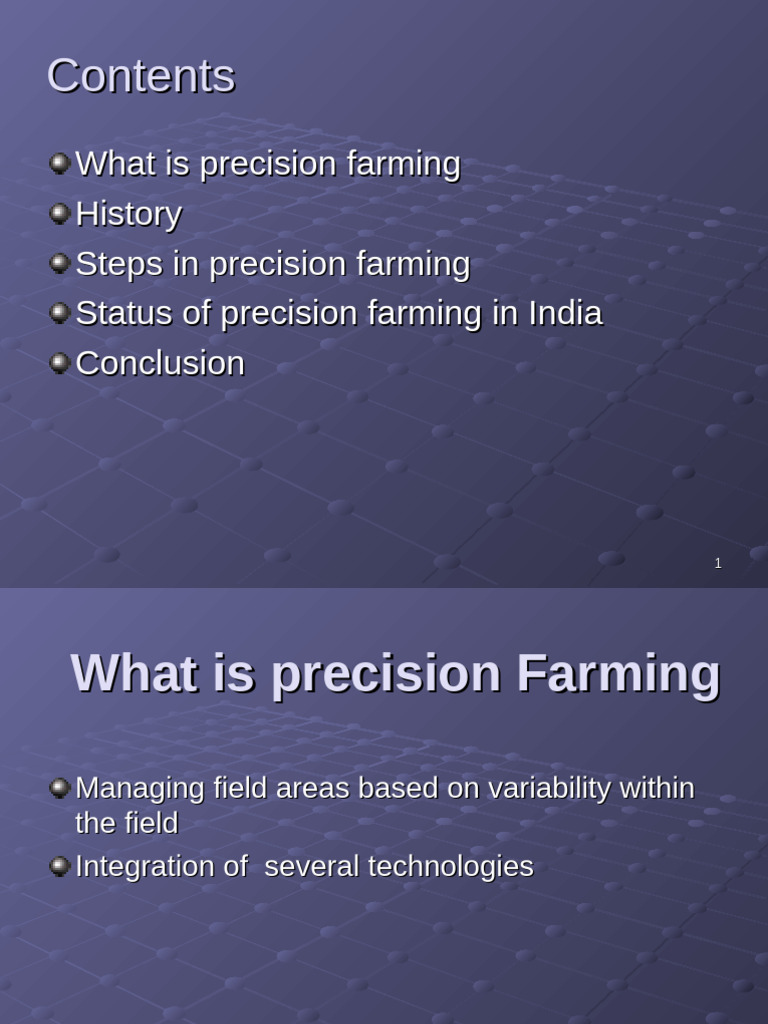 Contents

What is precision farming
History
Steps in precision farming
Status of precision farming in India
Conclusion

1

What is precision Farming

Managing field areas based on variability within the field
Integration of several technologies